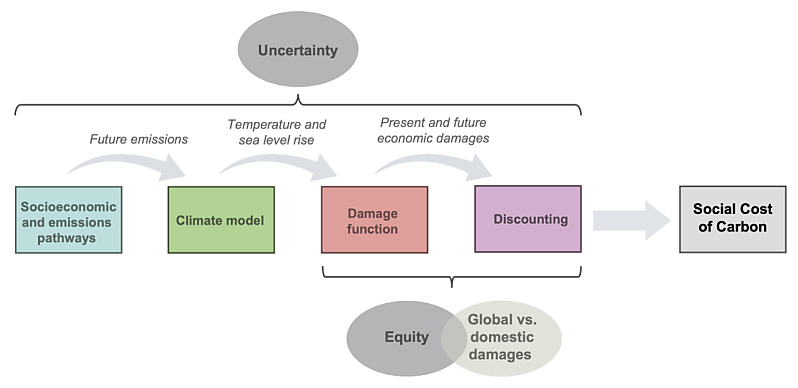 Uncertainty

Future emissions

Temperature and sea level rise

Present and future economic damages

Socioeconomic and emissions pathways

Climate model

Damage function

Discounting

Social Cost of Carbon

Equity

Global vs. domestic damages